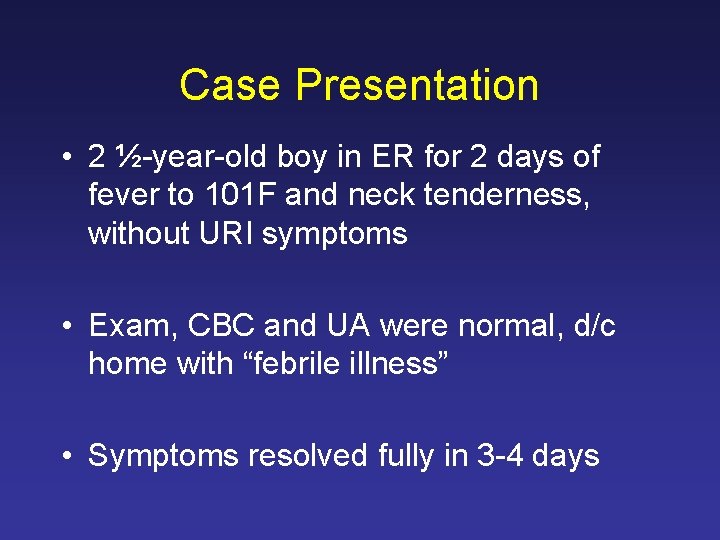 Case Presentation

• 2 ½-year-old boy in ER for 2 days of fever to 101F and neck tenderness, without URI symptoms

• Exam, CBC and UA were normal, d/c home with “febrile illness”

• Symptoms resolved fully in 3-4 days